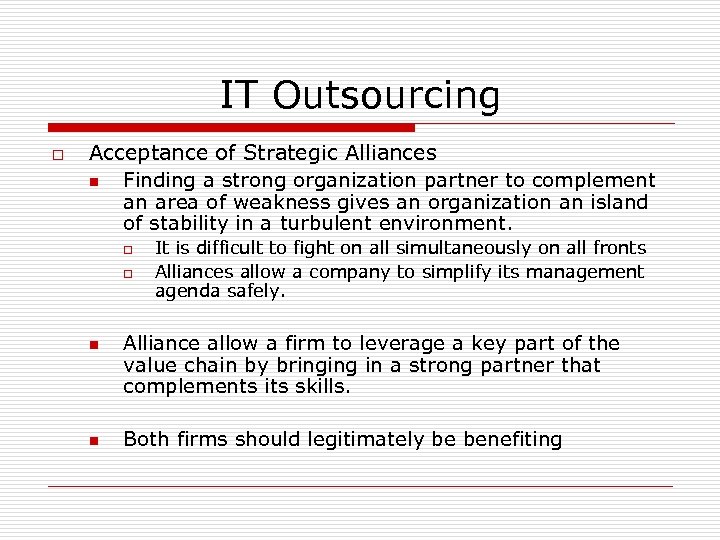 IT Outsourcing

Acceptance of Strategic Alliances

Finding a strong organization partner to complement an area of weakness gives an organization an island of stability in a turbulent environment.

It is difficult to fight on all simultaneously on all fronts

Alliances allow a company to simplify its management agenda safely.

Alliance allow a firm to leverage a key part of the value chain by bringing in a strong partner that complements its skills.

Both firms should legitimately be benefiting